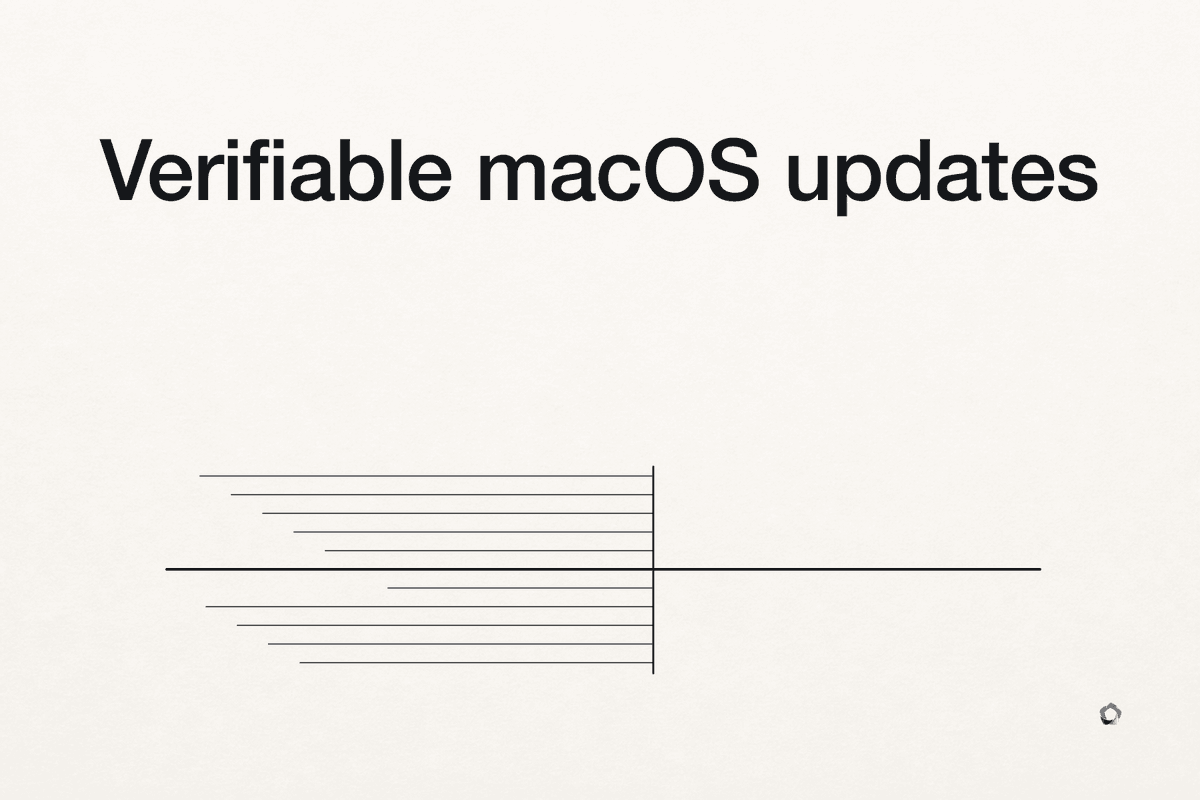 Verifiable macOS updates